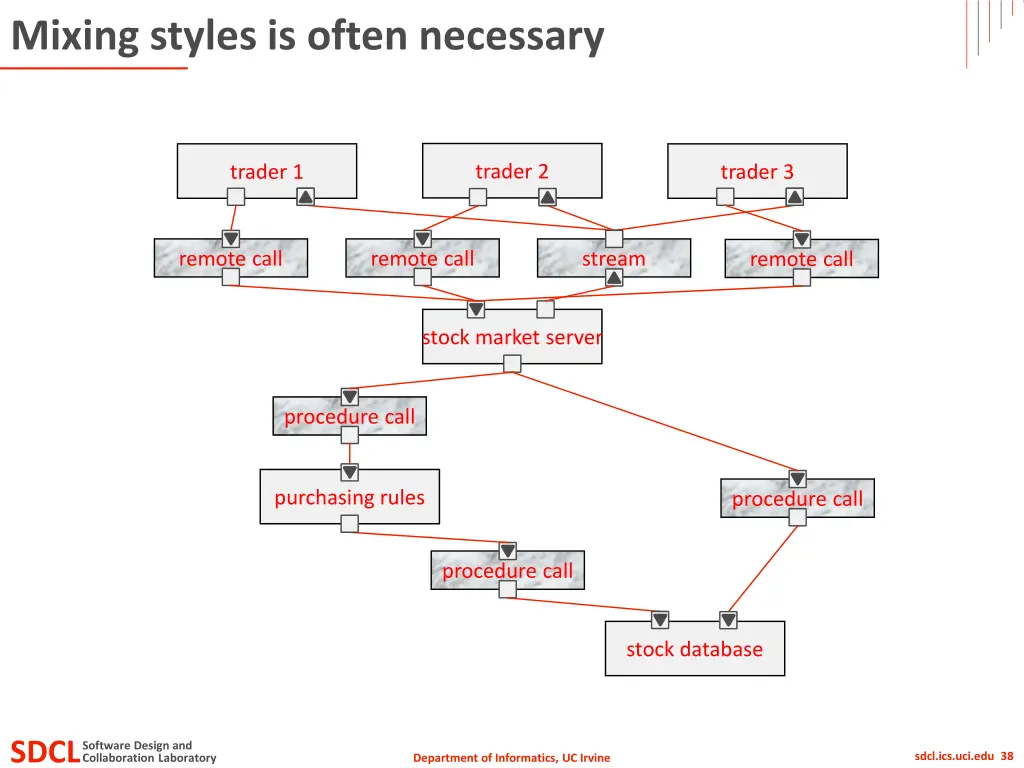 Mixing styles is often necessary

trader 1

trader 2

trader 3

remote call

remote call

stream

remote call

stock market server

procedure call

purchasing rules

procedure call

procedure call

stock database

SDCL Software Design and Collaboration Laboratory

Department of Informatics, UC Irvine

sdcl.ics.uci.edu 38